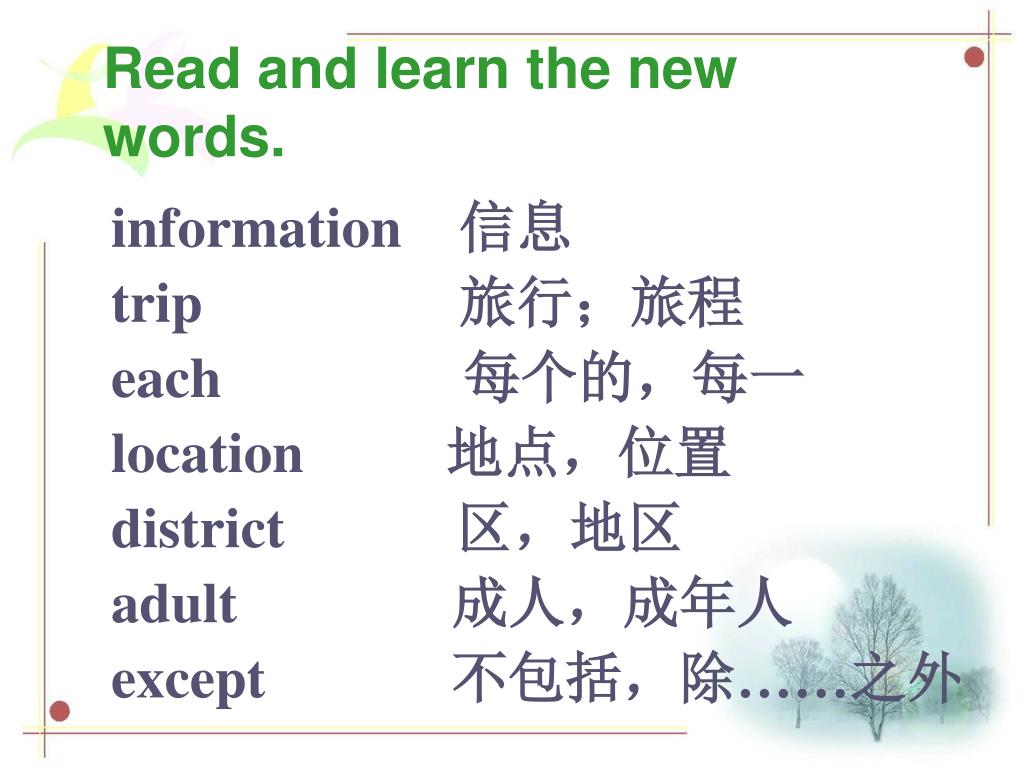 Read and learn the new words.

information 信息
trip 旅行；旅程
each 每个的，每一
location 地点，位置
district 区，地区
adult 成人，成年人
except 不包括，除……之外